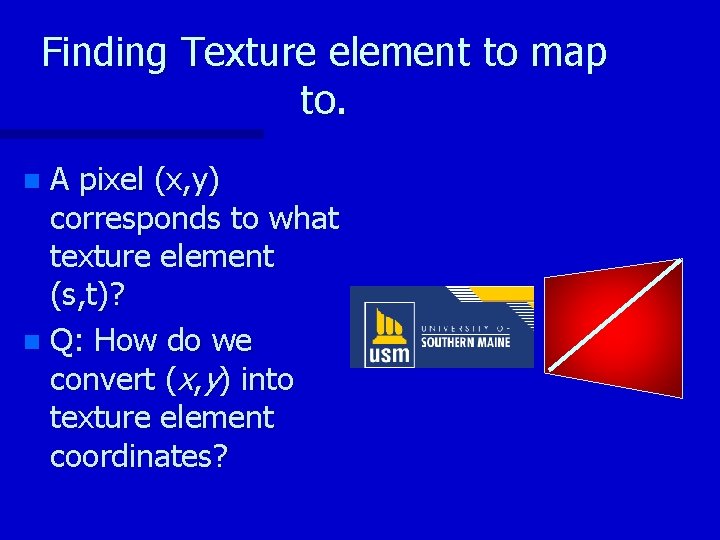 Finding Texture element to map to.

A pixel (x,y) corresponds to what texture element (s,t)?

Q: How do we convert (x,y) into texture element coordinates?

usm
UNIVERSITY OF
SOUTHERN MAINE